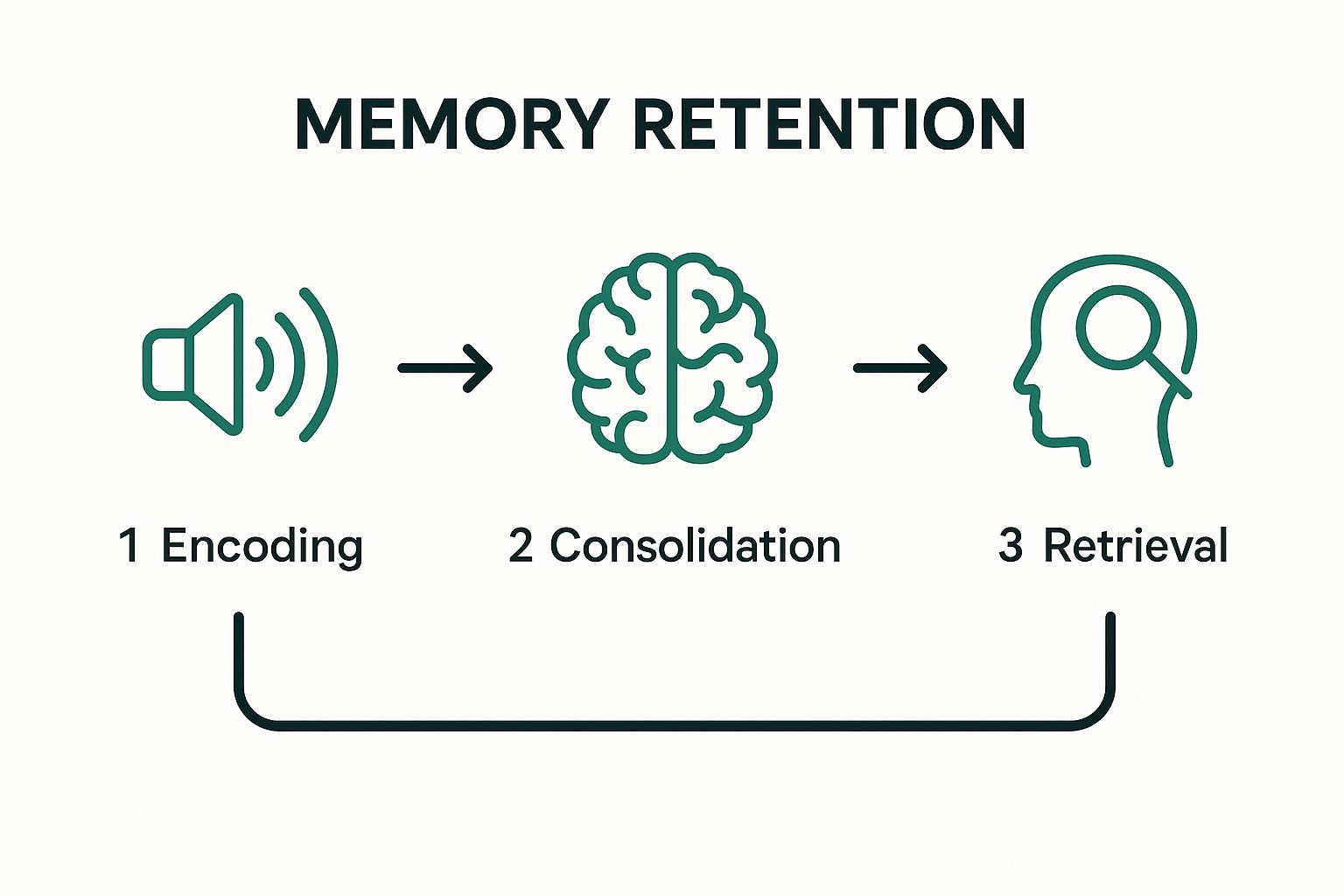 MEMORY RETENTION

1 Encoding

2 Consolidation

3 Retrieval